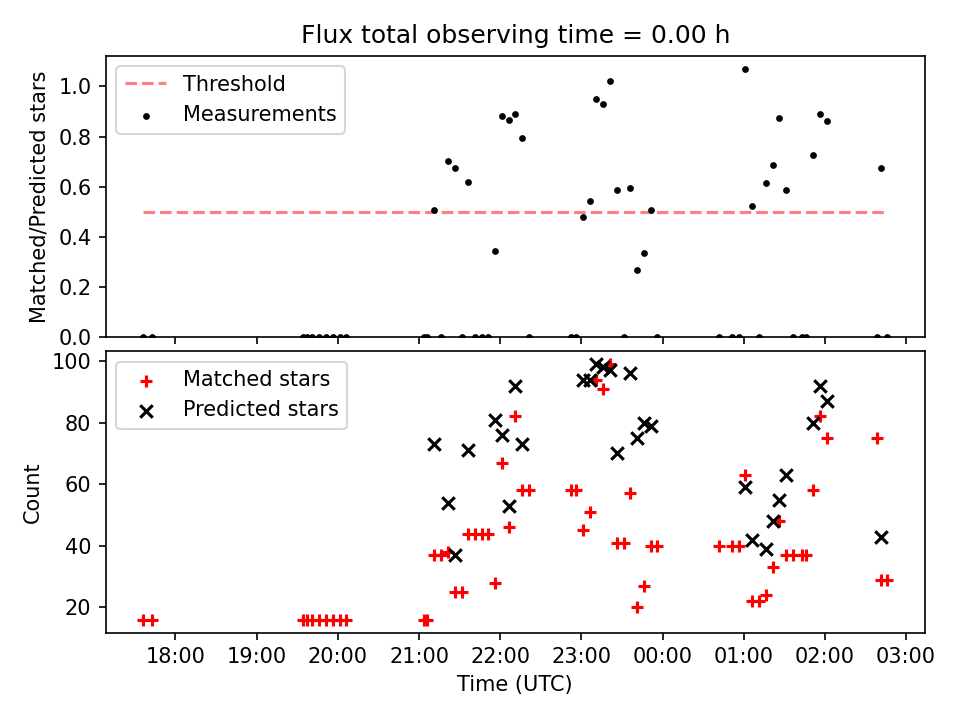 Flux total observing time = 0.00 h

Threshold
Measurements

Matched/Predicted stars

1.0
0.8
0.6
0.4
0.2
0.0

Matched stars
Predicted stars

Count

100
80
60
40
20

18:00
19:00
20:00
21:00
22:00
23:00
00:00
01:00
02:00
03:00

Time (UTC)